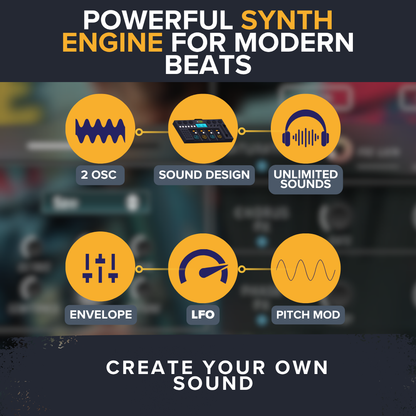 POWERFUL SYNTH ENGINE FOR MODERN BEATS

2 OSC

SOUND DESIGN

UNLIMITED SOUNDS

ENVELOPE

LFO

PITCH MOD

CREATE YOUR OWN SOUND